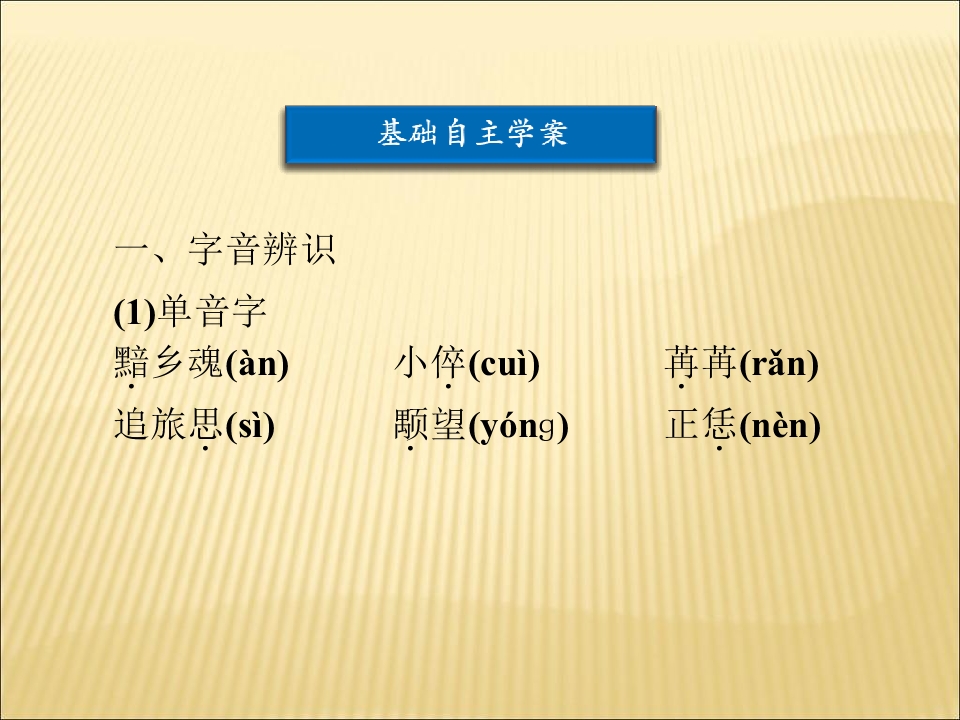 基础自主学案

一、字音辨识

(1)单音字

黯乡魂(àn)　　小倅(cuì)　　苒苒(rǎn)

追旅思(sì)　　颙望(yóng)　　正恁(nèn)